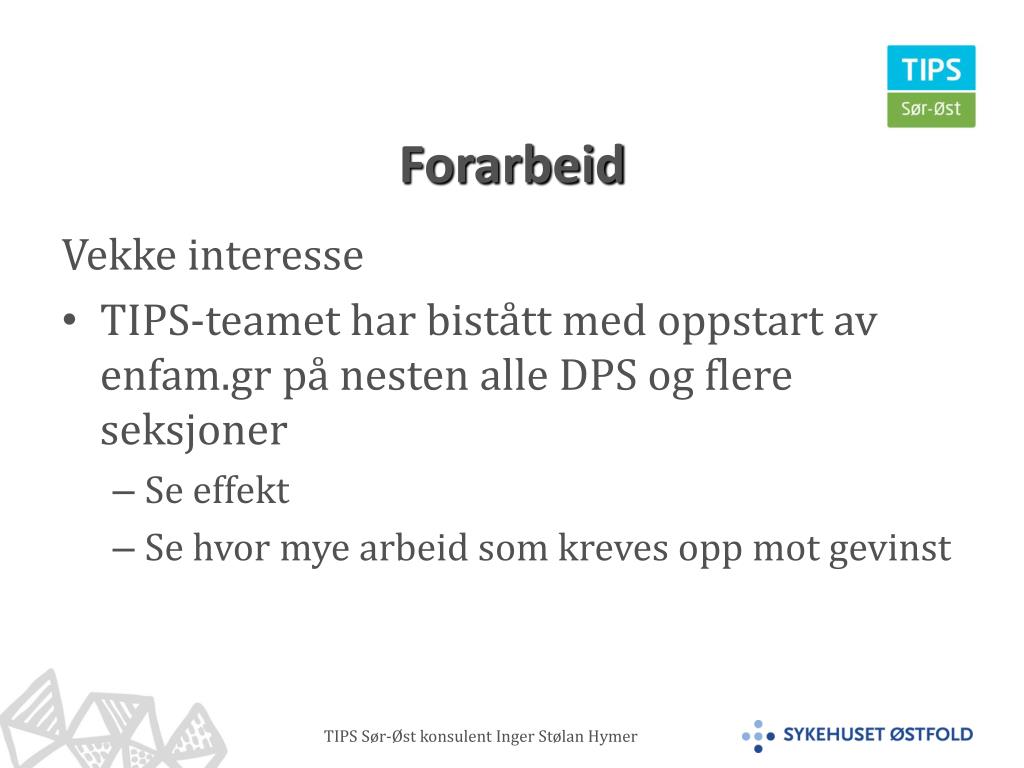 TIPS
Sør-Øst

Forarbeid

Vekke interesse

• TIPS-teamet har bistått med oppstart av enfam.gr på nesten alle DPS og flere seksjoner
– Se effekt
– Se hvor mye arbeid som kreves opp mot gevinst

TIPS Sør-Øst konsulent Inger Stølan Hymer

SYKEHUSET ØSTFOLD